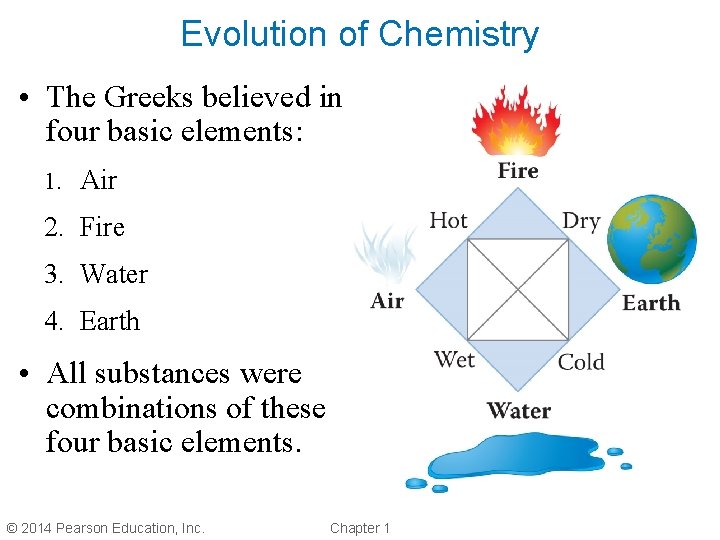 Evolution of Chemistry

• The Greeks believed in four basic elements:

1. Air
2. Fire
3. Water
4. Earth

• All substances were combinations of these four basic elements.

Fire
Hot
Dry
Air
Earth
Wet
Cold
Water

© 2014 Pearson Education, Inc.
Chapter 1